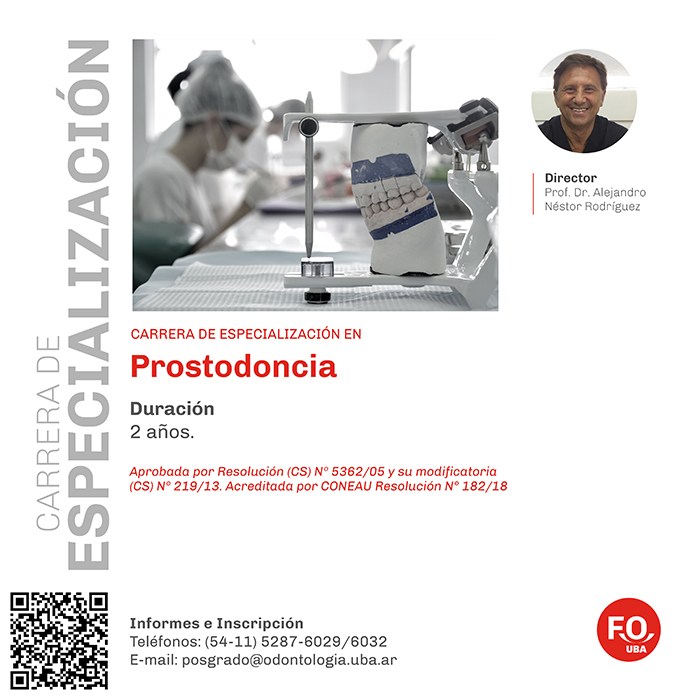 CARRERA DE
ESPECIALIZACIÓN

Director
Prof. Dr. Alejandro
Néstor Rodríguez

CARRERA DE ESPECIALIZACIÓN EN
Prostodoncia

Duración
2 años.

Aprobada por Resolución (CS) N° 5362/05 y su modificatoria (CS) N° 219/13. Acreditada por CONEAU Resolución N° 182/18

Informes e Inscripción
Teléfonos: (54-11) 5287-6029/6032
E-mail: posgrado@odontologia.uba.ar

FO
UBA